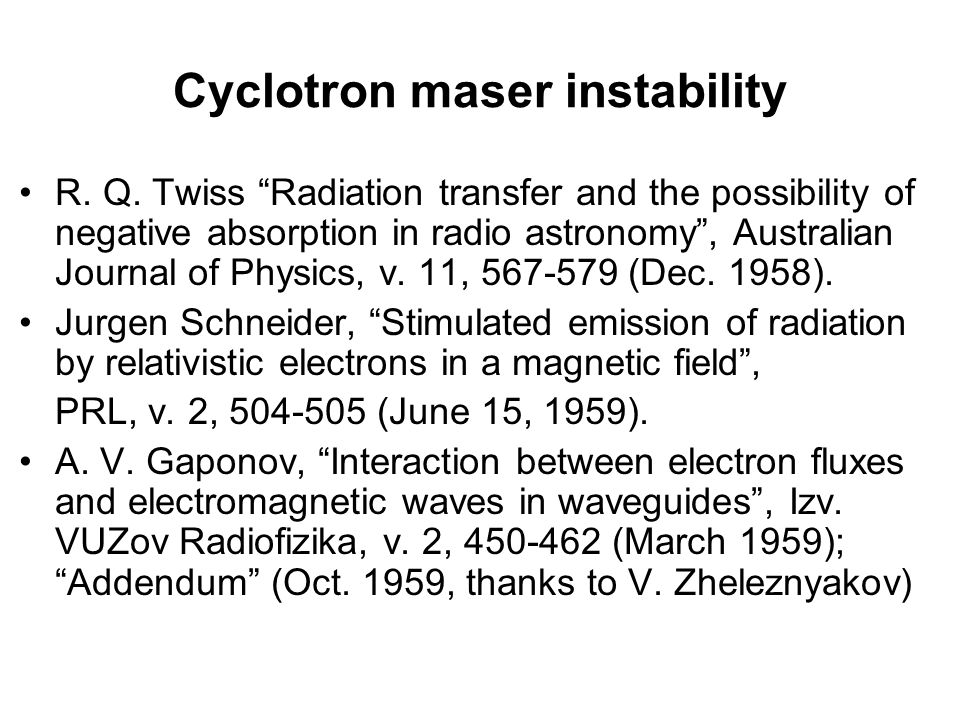 Cyclotron maser instability

• R. Q. Twiss “Radiation transfer and the possibility of negative absorption in radio astronomy”, Australian Journal of Physics, v. 11, 567-579 (Dec. 1958).

• Jurgen Schneider, “Stimulated emission of radiation by relativistic electrons in a magnetic field”,

PRL, v. 2, 504-505 (June 15, 1959).

• A. V. Gaponov, “Interaction between electron fluxes and electromagnetic waves in waveguides”, Izv. VUZov Radiofizika, v. 2, 450-462 (March 1959); “Addendum” (Oct. 1959, thanks to V. Zheleznyakov)